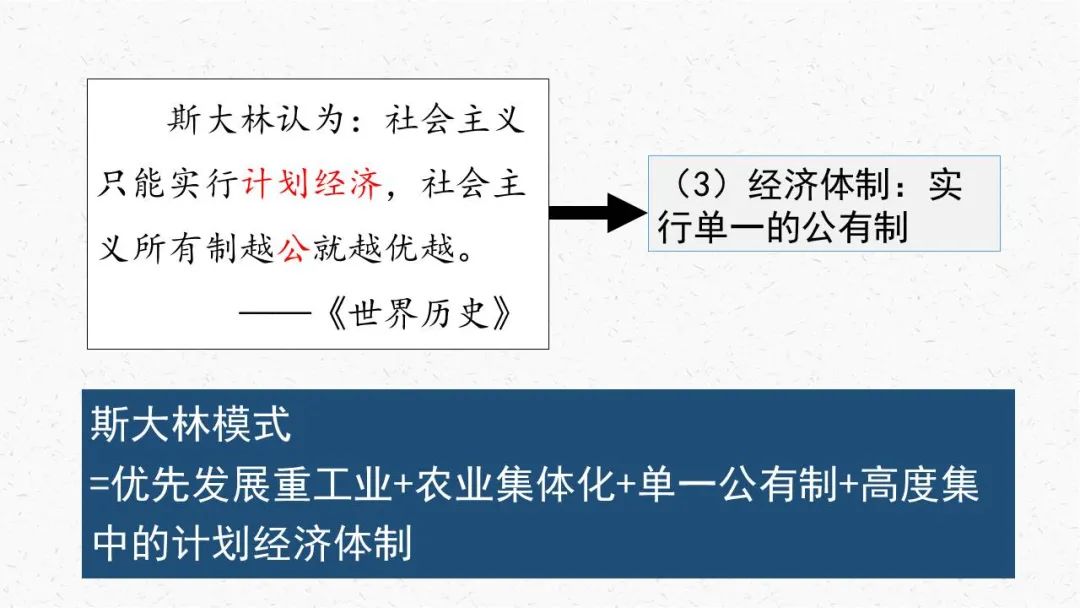 斯大林认为：社会主义只能实行计划经济，社会主义所有制越公就越优越。

——《世界历史》

（3）经济体制：实行单一的公有制

斯大林模式
=优先发展重工业+农业集体化+单一公有制+高度集中的计划经济体制